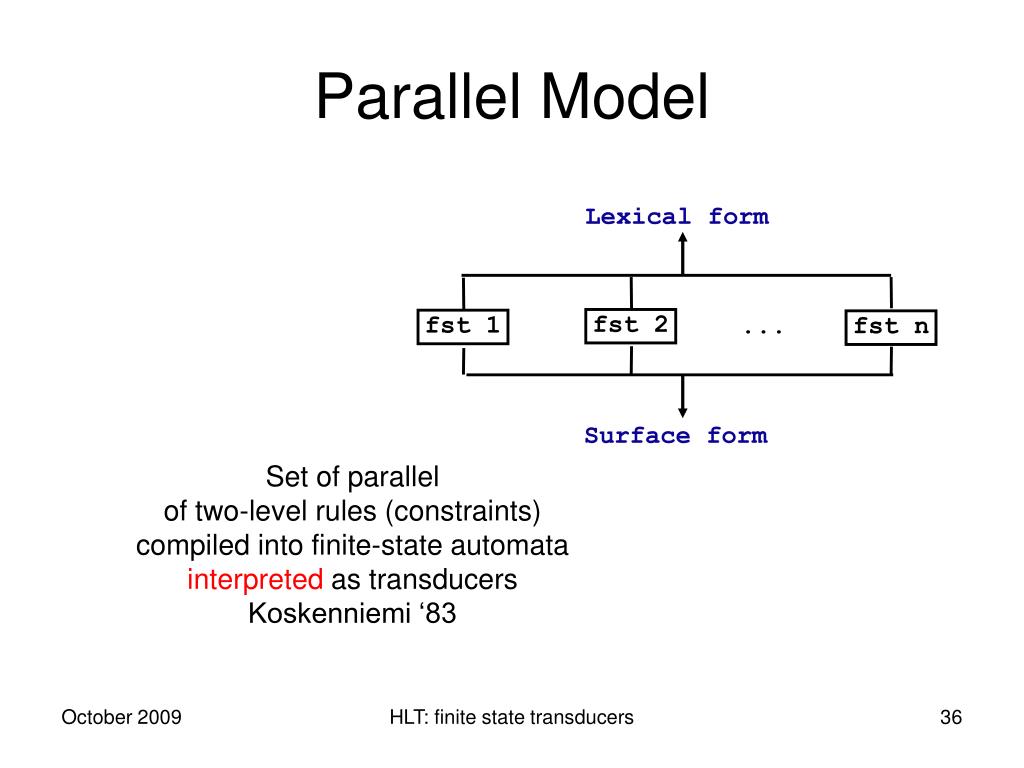 Parallel Model

Lexical form

fst 1

fst 2

...

fst n

Surface form

Set of parallel
of two-level rules (constraints)
compiled into finite-state automata
interpreted as transducers
Koskenniemi ‘83

October 2009

HLT: finite state transducers

36